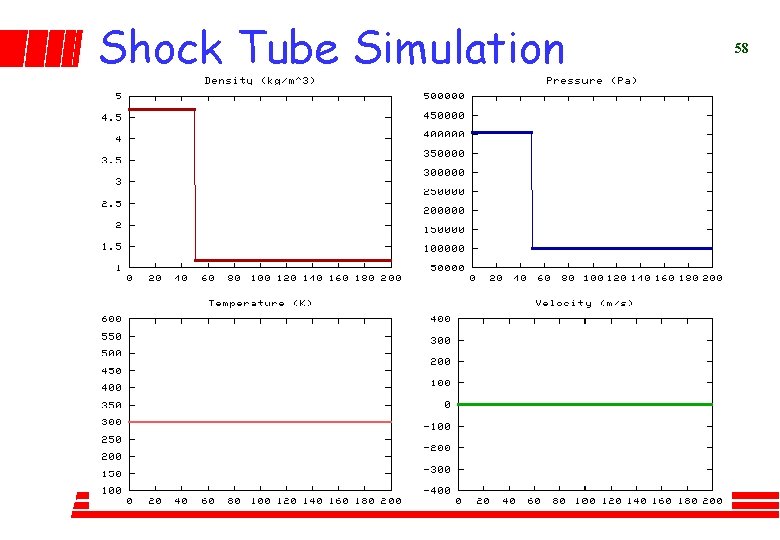 Shock Tube Simulation

58

Density (kg/m^3)

5
4.5
4
3.5
3
2.5
2
1.5
1
0 20 40 60 80 100 120 140 160 180 200

Pressure (Pa)

500000
450000
400000
350000
300000
250000
200000
150000
100000
50000
0 20 40 60 80 100 120 140 160 180 200

Temperature (K)

600
550
500
450
400
350
300
250
200
150
100
0 20 40 60 80 100 120 140 160 180 200

Velocity (m/s)

400
300
200
100
0
-100
-200
-300
-400
0 20 40 60 80 100 120 140 160 180 200